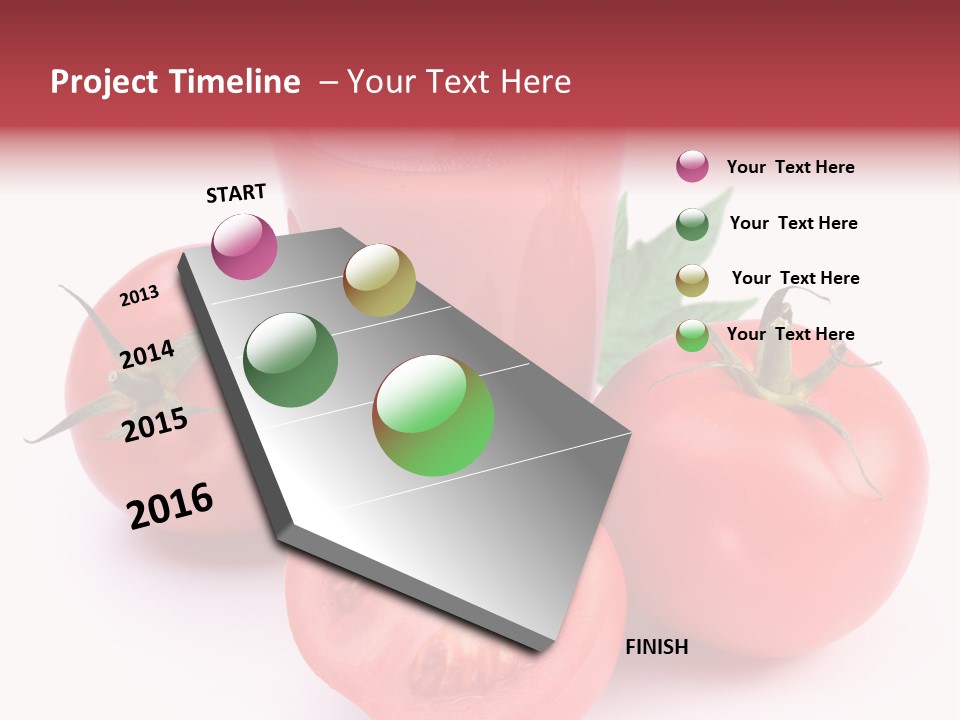 Project Timeline – Your Text Here

START

2013

2014

2015

2016

FINISH

Your Text Here

Your Text Here

Your Text Here

Your Text Here